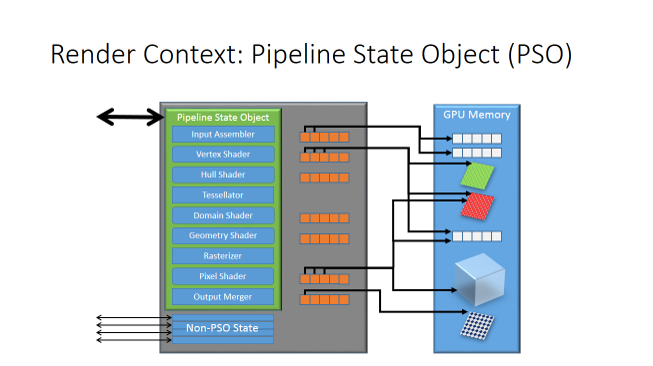 Render Context: Pipeline State Object (PSO)

Pipeline State Object
Input Assembler
Vertex Shader
Hull Shader
Tessellator
Domain Shader
Geometry Shader
Rasterizer
Pixel Shader
Output Merger

Non-PSO State

GPU Memory